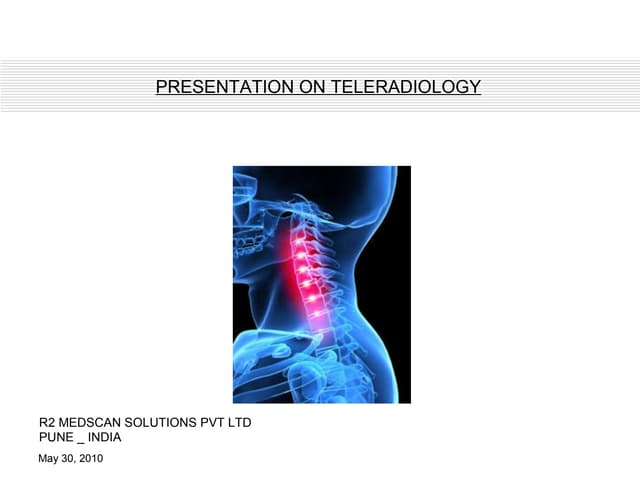 PRESENTATION ON TELERADIOLOGY

R2 MEDSCAN SOLUTIONS PVT LTD
PUNE _ INDIA

May 30, 2010